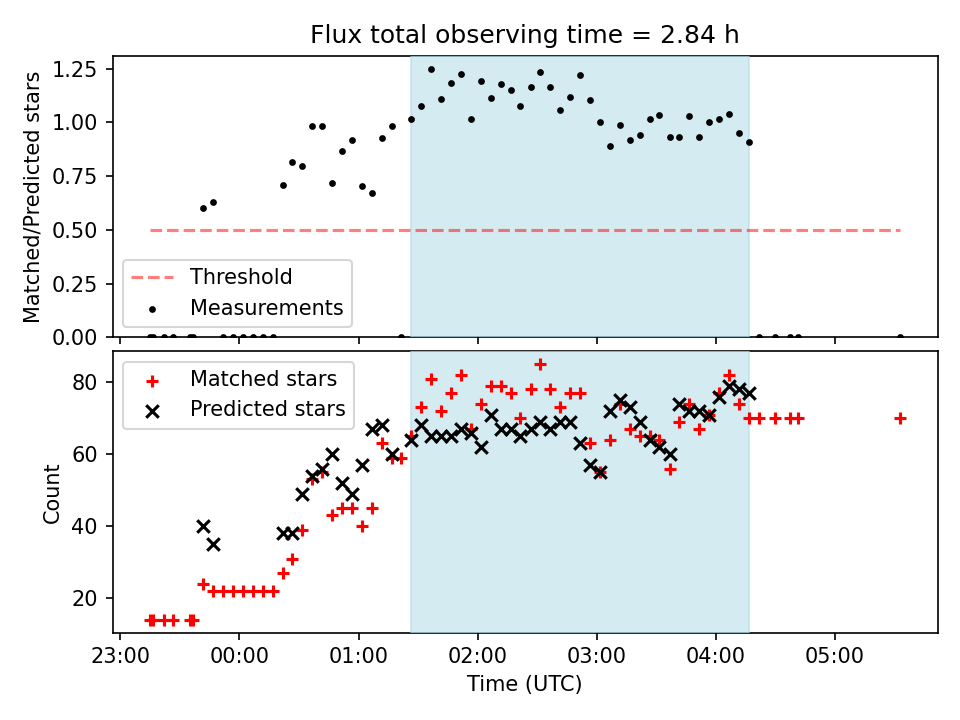 Flux total observing time = 2.84 h

Matched/Predicted stars

1.25
1.00
0.75
0.50
0.25
0.00

Threshold
Measurements

Count

80
60
40
20

Matched stars
Predicted stars

23:00
00:00
01:00
02:00
03:00
04:00
05:00

Time (UTC)